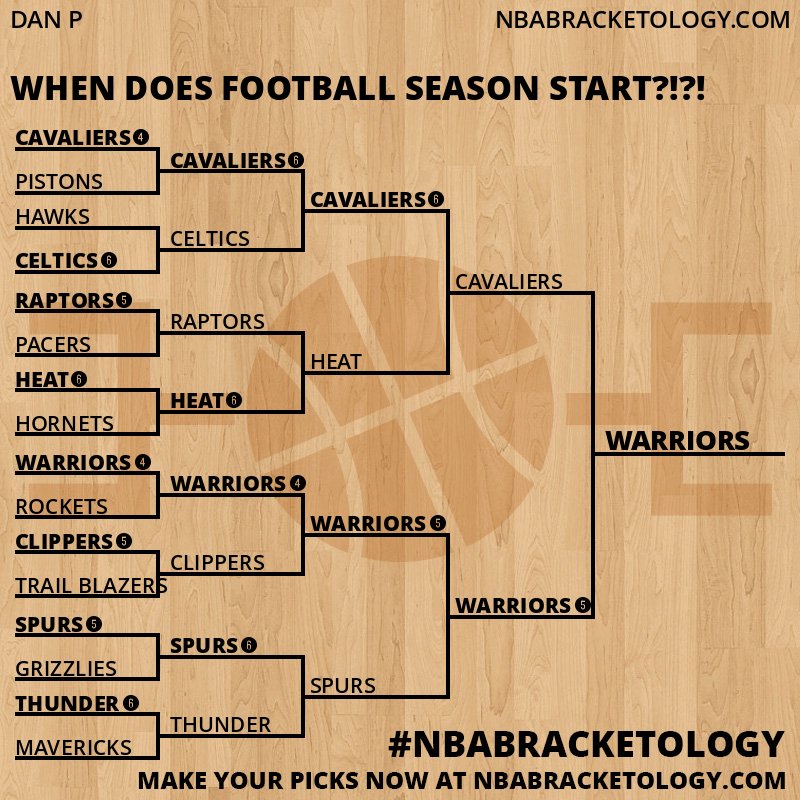 DAN P

NBABRACKETOLOGY.COM

WHEN DOES FOOTBALL SEASON START?!?!

CAVALIERS 4
PISTONS
HAWKS
CELTICS 6
RAPTORS 5
PACERS
HEAT 6
HORNETS
WARRIORS 4
ROCKETS
CLIPPERS 5
TRAIL BLAZERS
SPURS 5
GRIZZLIES
THUNDER 6
MAVERICKS

CAVALIERS 6
CELTICS
RAPTORS
HEAT 6
WARRIORS 4
CLIPPERS
SPURS 6
THUNDER

CAVALIERS 6
HEAT
WARRIORS 5
SPURS

CAVALIERS
WARRIORS 5

WARRIORS

#NBABRACKETOLOGY
MAKE YOUR PICKS NOW AT NBABRACKETOLOGY.COM